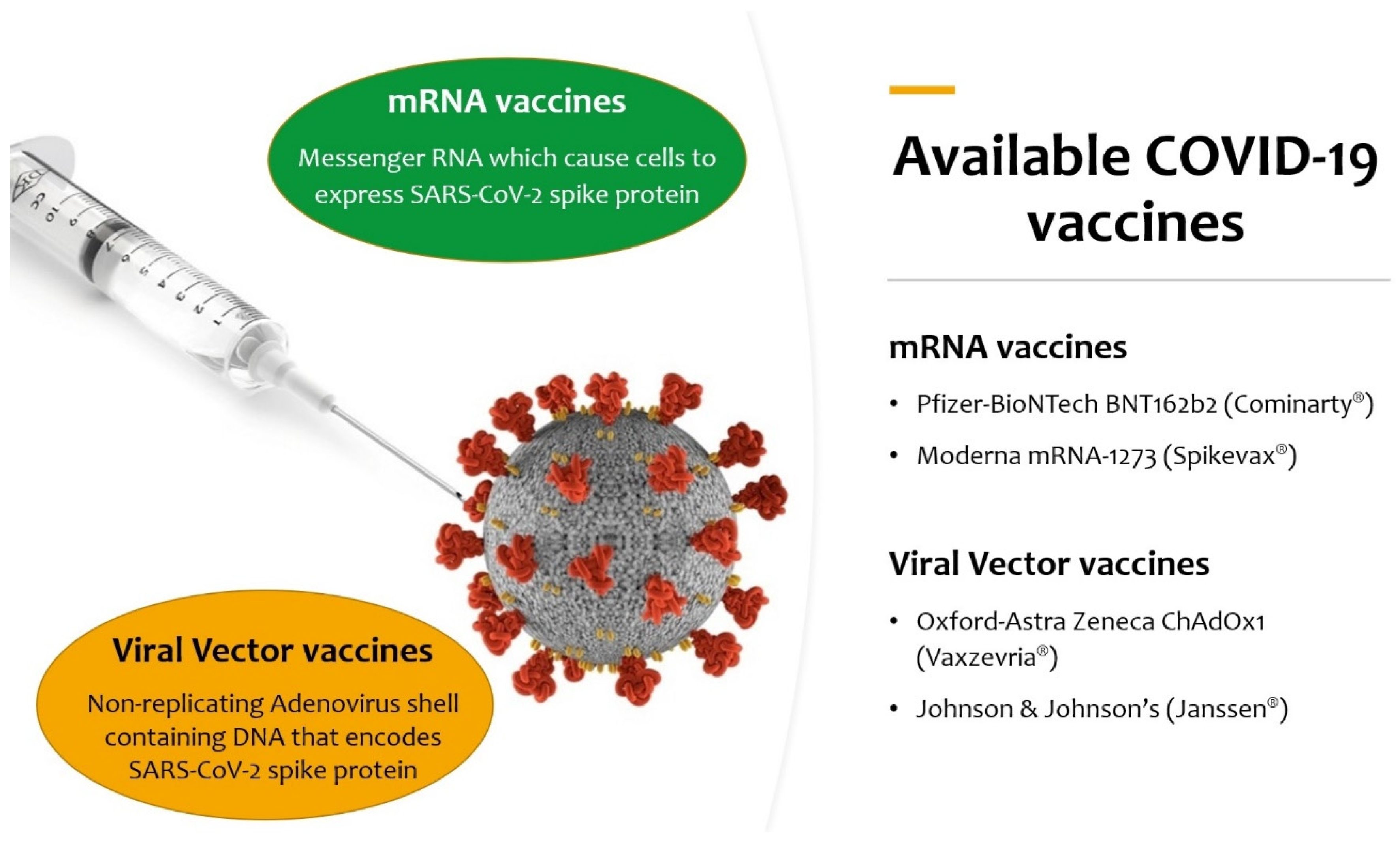 mRNA vaccines

Messenger RNA which cause cells to express SARS-CoV-2 spike protein

Viral Vector vaccines

Non-replicating Adenovirus shell containing DNA that encodes SARS-CoV-2 spike protein

Available COVID-19 vaccines

mRNA vaccines

• Pfizer-BioNTech BNT162b2 (Cominarty®)

• Moderna mRNA-1273 (Spikevax®)

Viral Vector vaccines

• Oxford-Astra Zeneca ChAdOx1 (Vaxzevria®)

• Johnson & Johnson's (Janssen®)